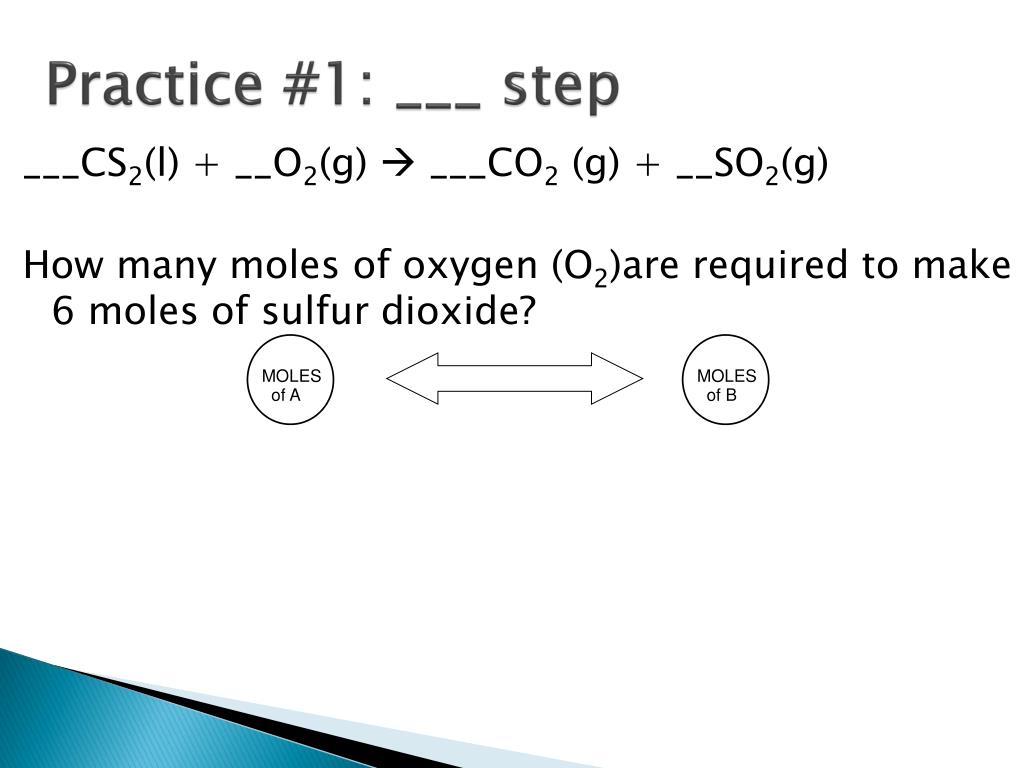 Practice #1: ___ step

___$CS_2$(l) + __$O_2$(g) → ___$CO_2$ (g) + __$SO_2$(g)

How many moles of oxygen ($O_2$)are required to make 6 moles of sulfur dioxide?

MOLES of A

MOLES of B